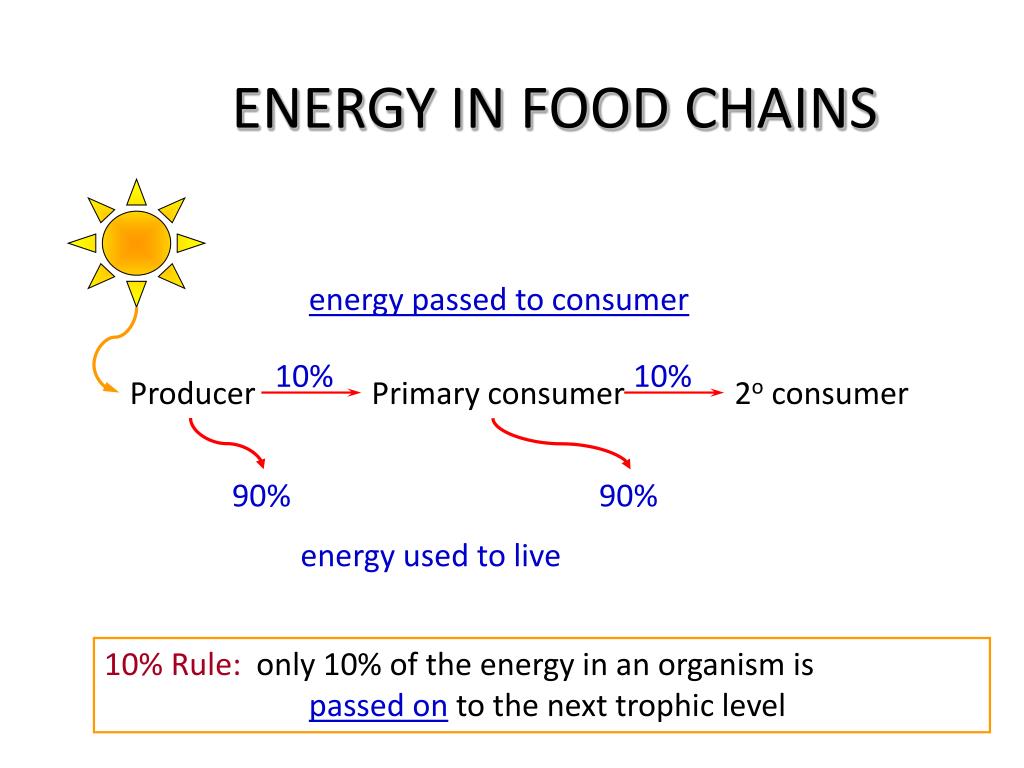 ENERGY IN FOOD CHAINS

energy passed to consumer

Producer 10% Primary consumer 10% $2^o$ consumer

90% 90%

energy used to live

10% Rule: only 10% of the energy in an organism is passed on to the next trophic level